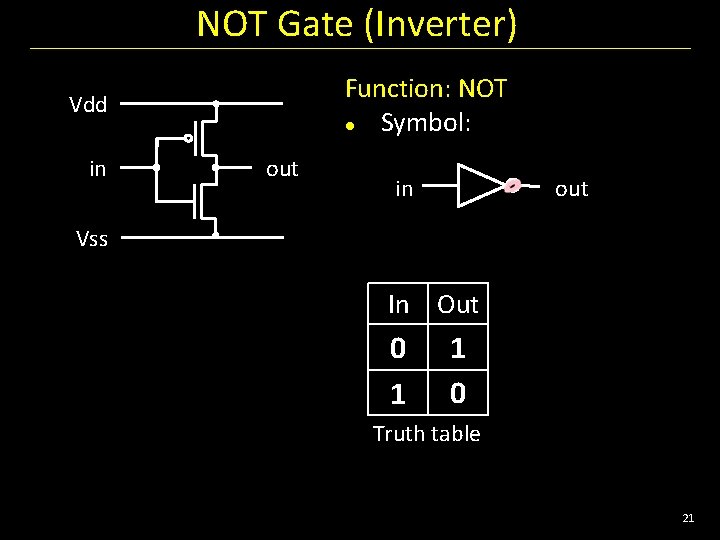 NOT Gate (Inverter)

Vdd

in

out

Vss

Function: NOT

• Symbol:

in

out

| In | Out |
|---|---|
| 0 | 1 |
| 1 | 0 |

Truth table

21